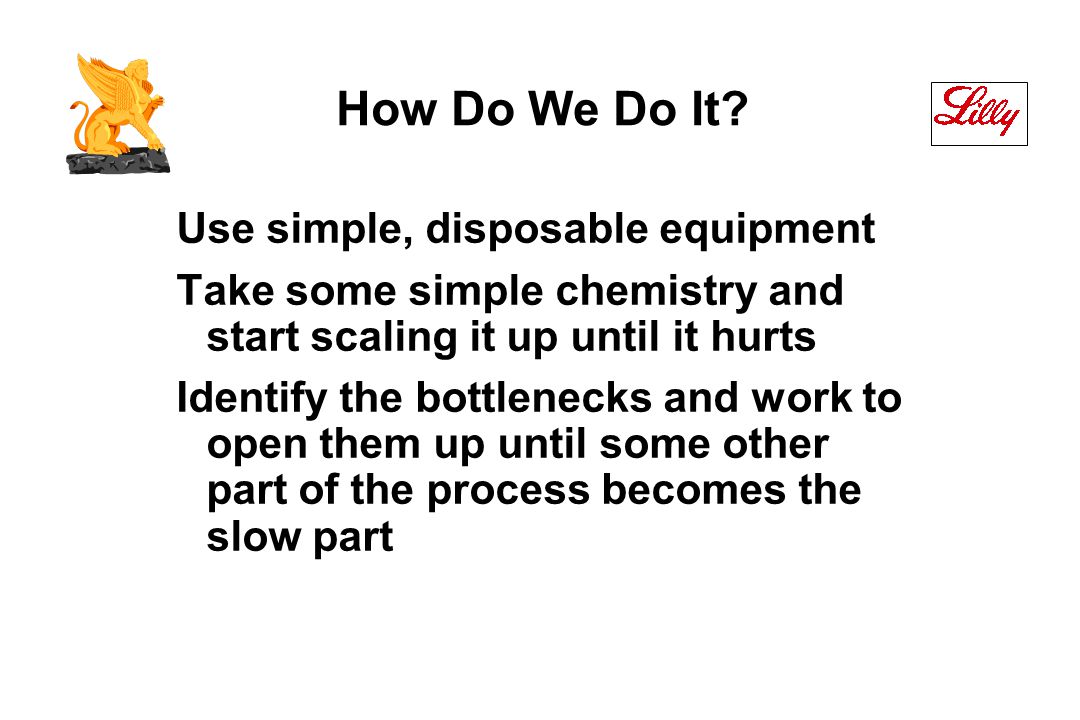 How Do We Do It?

Lilly

Use simple, disposable equipment

Take some simple chemistry and start scaling it up until it hurts

Identify the bottlenecks and work to open them up until some other part of the process becomes the slow part